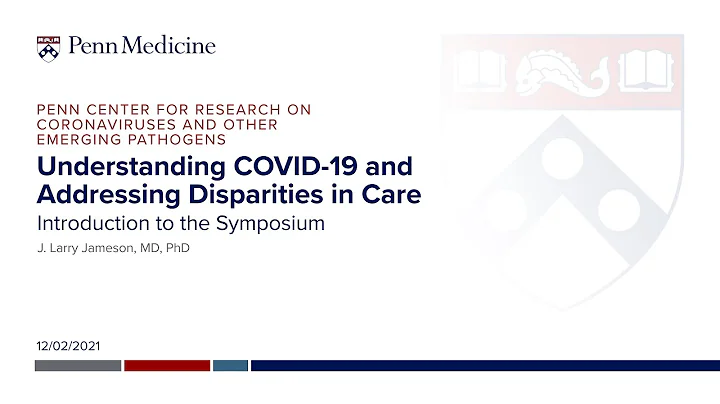 Penn Medicine

PENN CENTER FOR RESEARCH ON CORONAVIRUSES AND OTHER EMERGING PATHOGENS

Understanding COVID-19 and Addressing Disparities in Care

Introduction to the Symposium

J. Larry Jameson, MD, PhD

12/02/2021